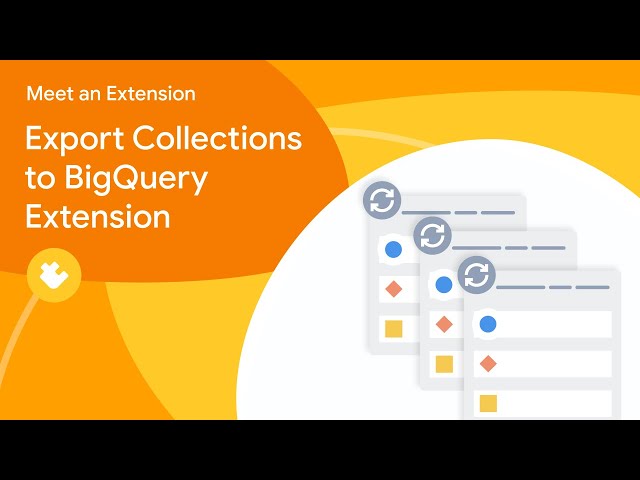 Meet an Extension

Export Collections to BigQuery Extension